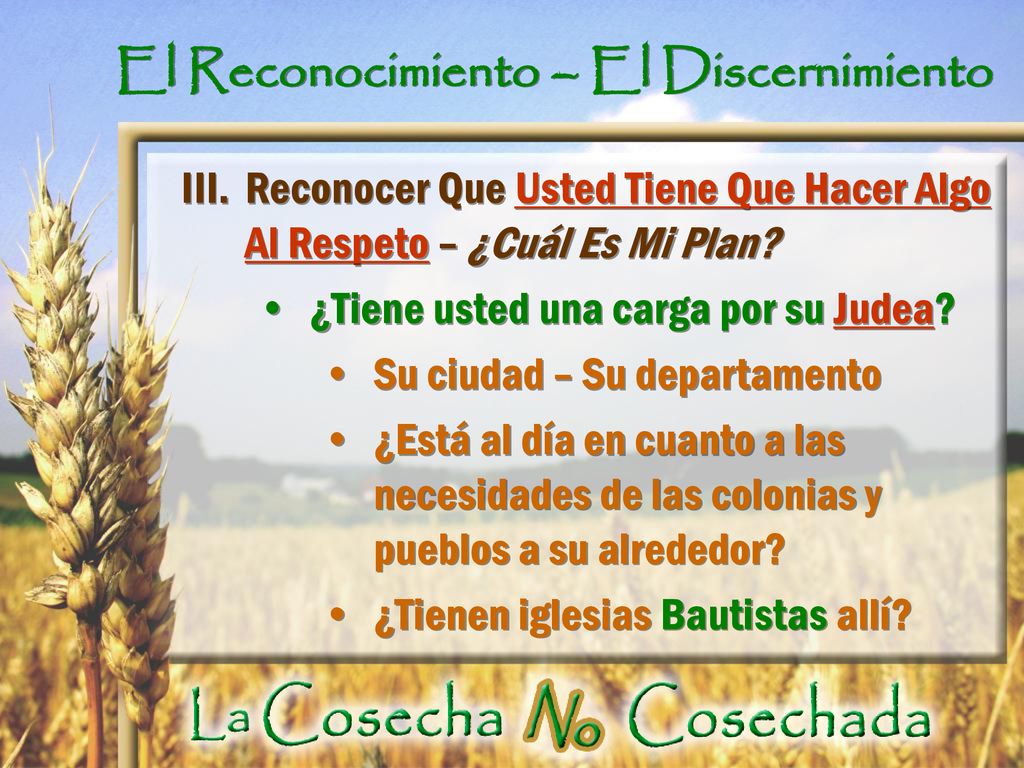 El Reconocimiento – El Discernimiento

III. Reconocer Que Usted Tiene Que Hacer Algo Al Respeto – ¿Cuál Es Mi Plan?

• ¿Tiene usted una carga por su Judea?

• Su ciudad – Su departamento

• ¿Está al día en cuanto a las necesidades de las colonias y pueblos a su alrededor?

• ¿Tienen iglesias Bautistas allí?

La Cosecha No Cosechada